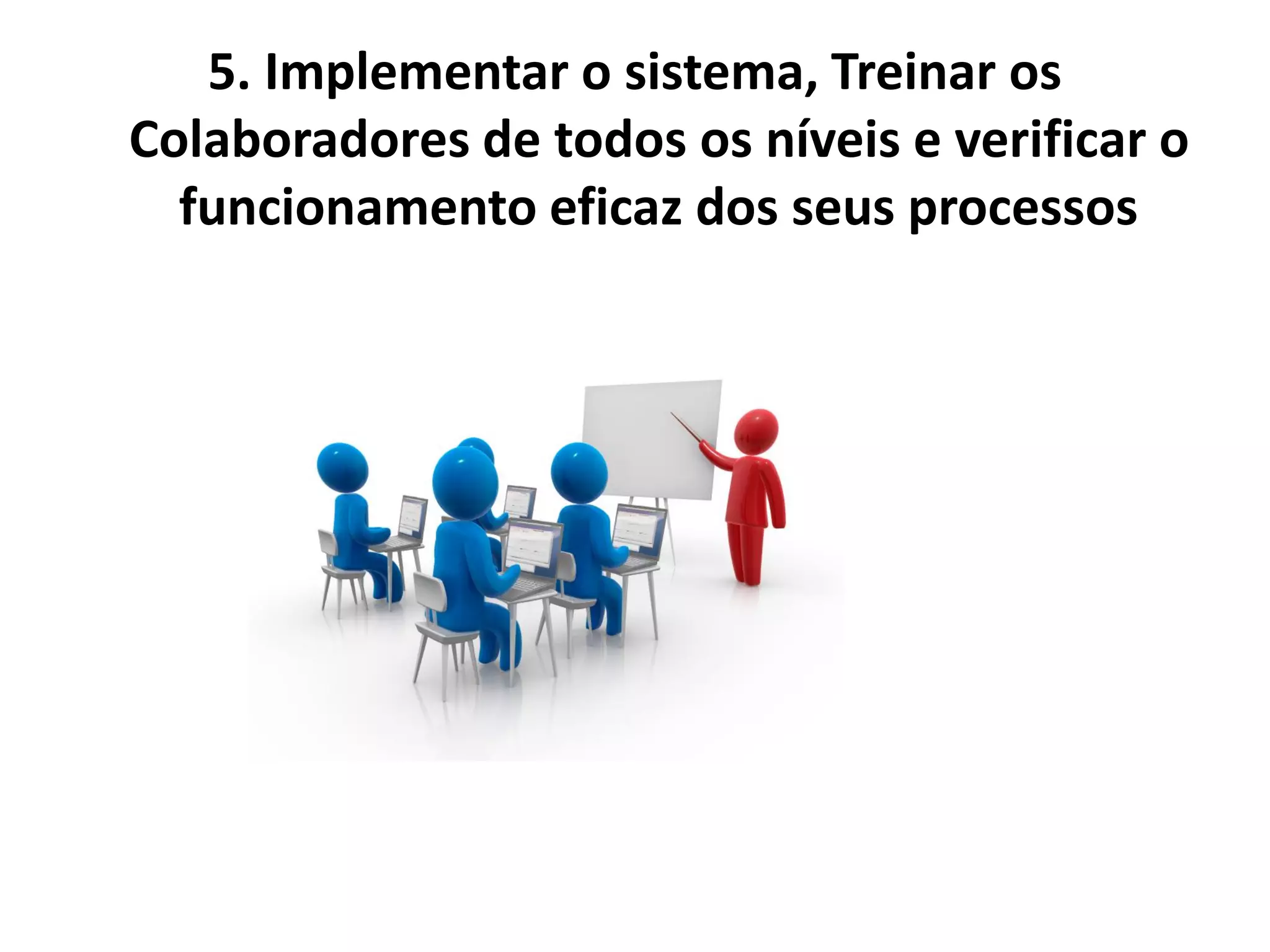 5. Implementar o sistema, Treinar os Colaboradores de todos os níveis e verificar o funcionamento eficaz dos seus processos